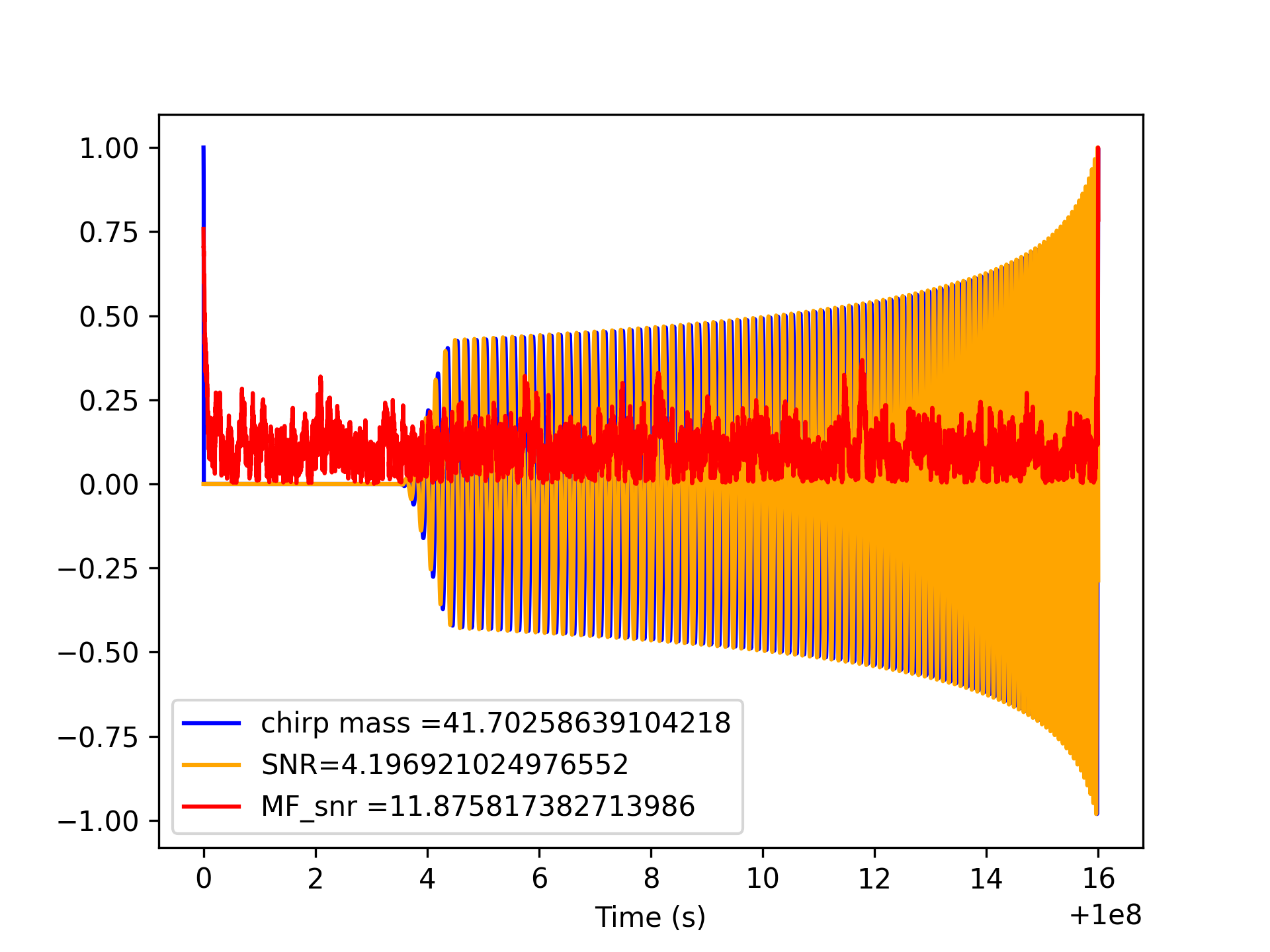 1.00
0.75
0.50
0.25
0.00
−0.25
−0.50
−0.75
−1.00

chirp mass =41.70258639104218
SNR=4.196921024976552
MF_snr =11.875817382713986

0
2
4
6
8
10
12
14
16
Time (s)
+1e8